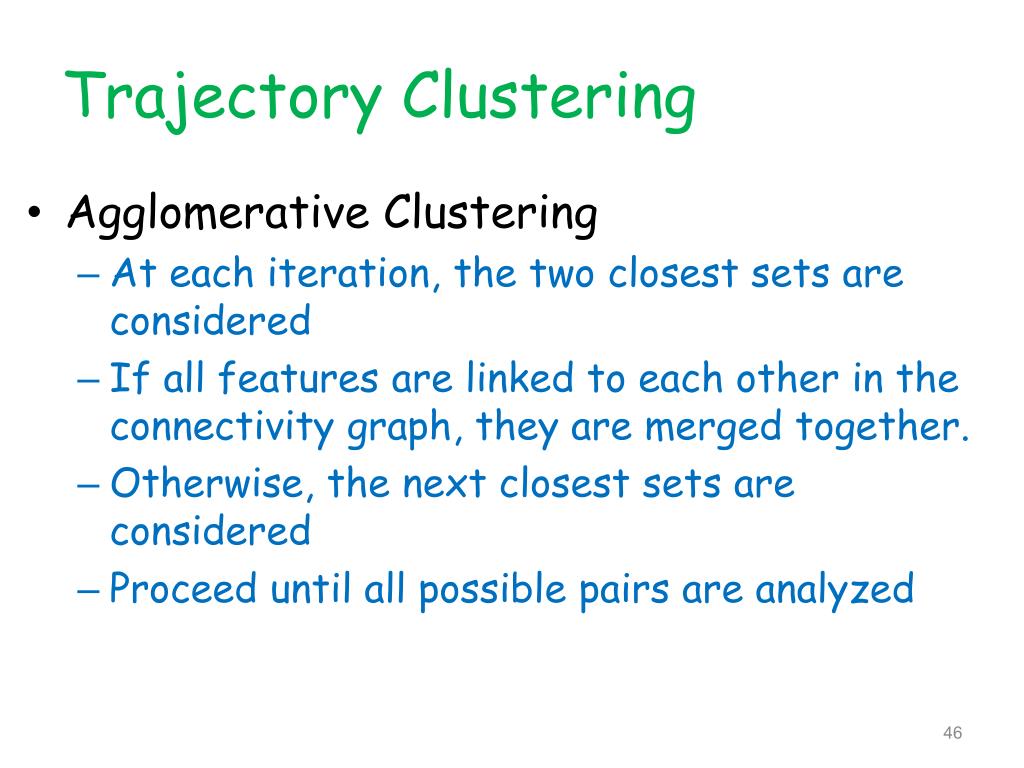 Trajectory Clustering

• Agglomerative Clustering
– At each iteration, the two closest sets are considered
– If all features are linked to each other in the connectivity graph, they are merged together.
– Otherwise, the next closest sets are considered
– Proceed until all possible pairs are analyzed

46